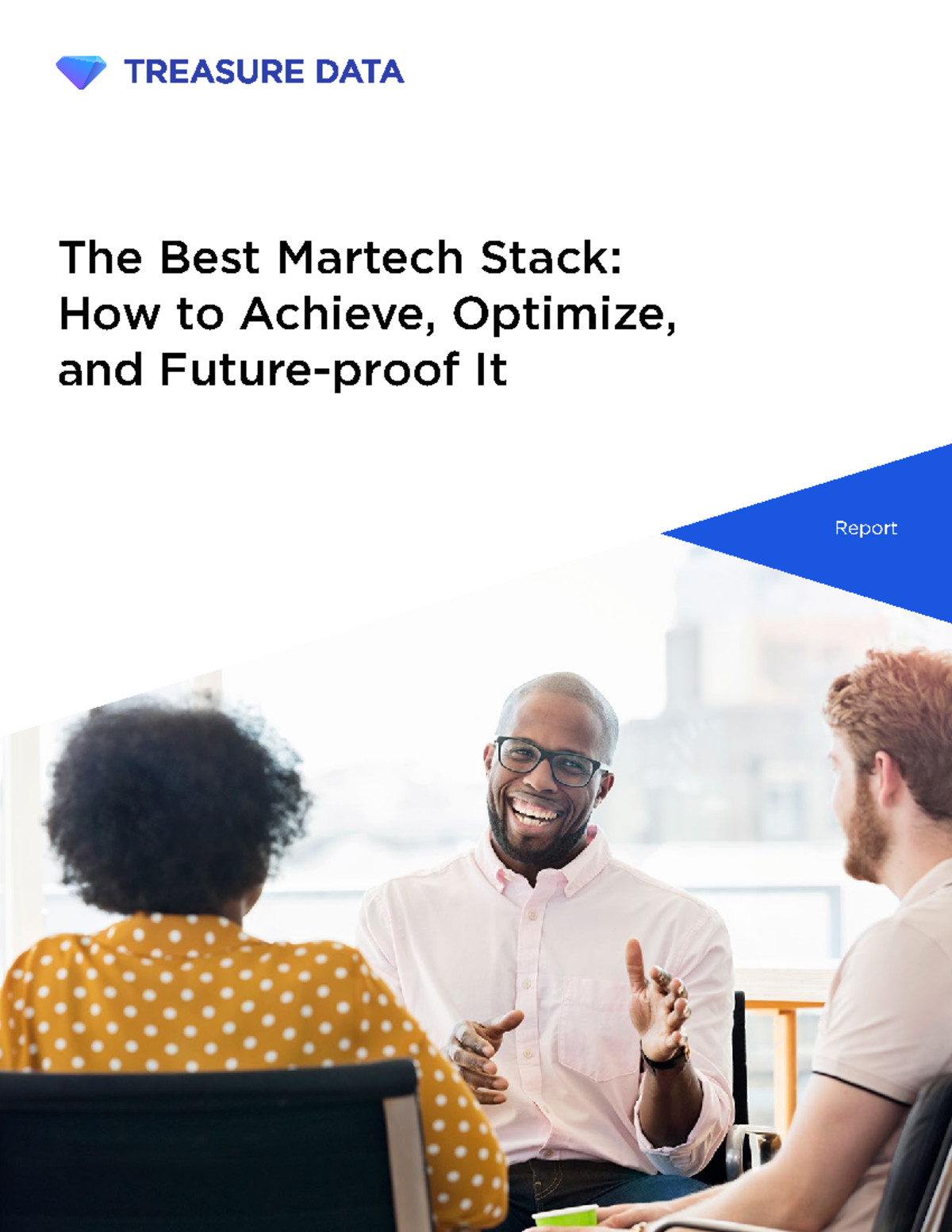 TREASURE DATA

The Best Martech Stack: How to Achieve, Optimize, and Future-proof It

Report